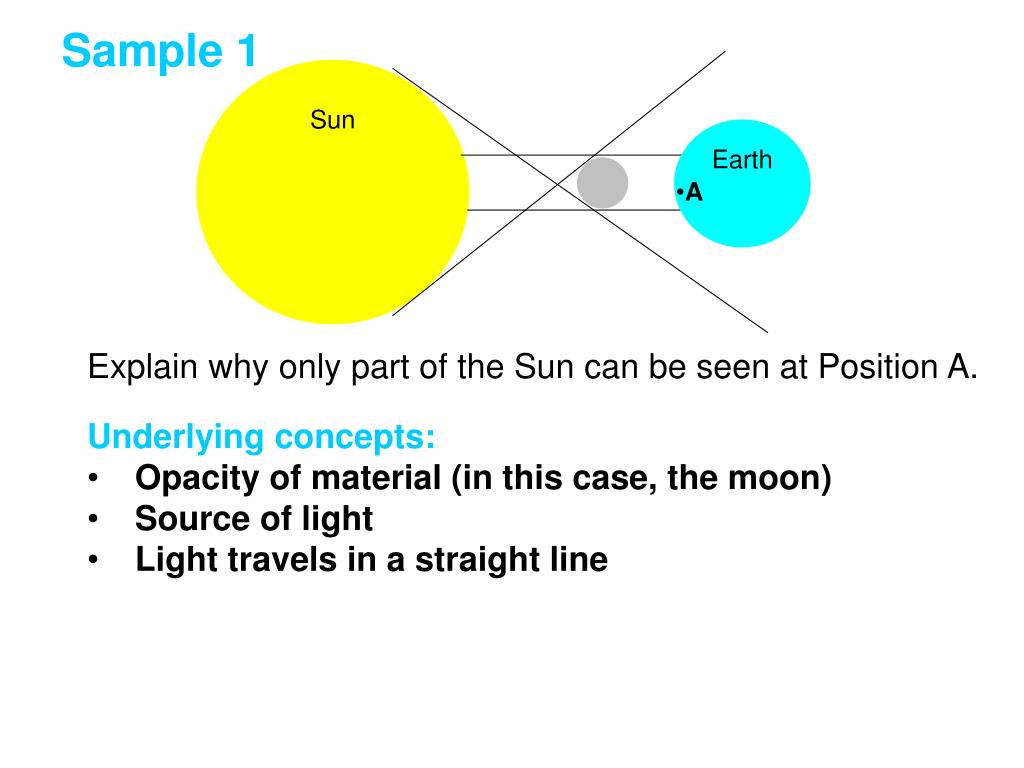 Sample 1

Sun

Earth

•A

Explain why only part of the Sun can be seen at Position A.

Underlying concepts:
• Opacity of material (in this case, the moon)
• Source of light
• Light travels in a straight line